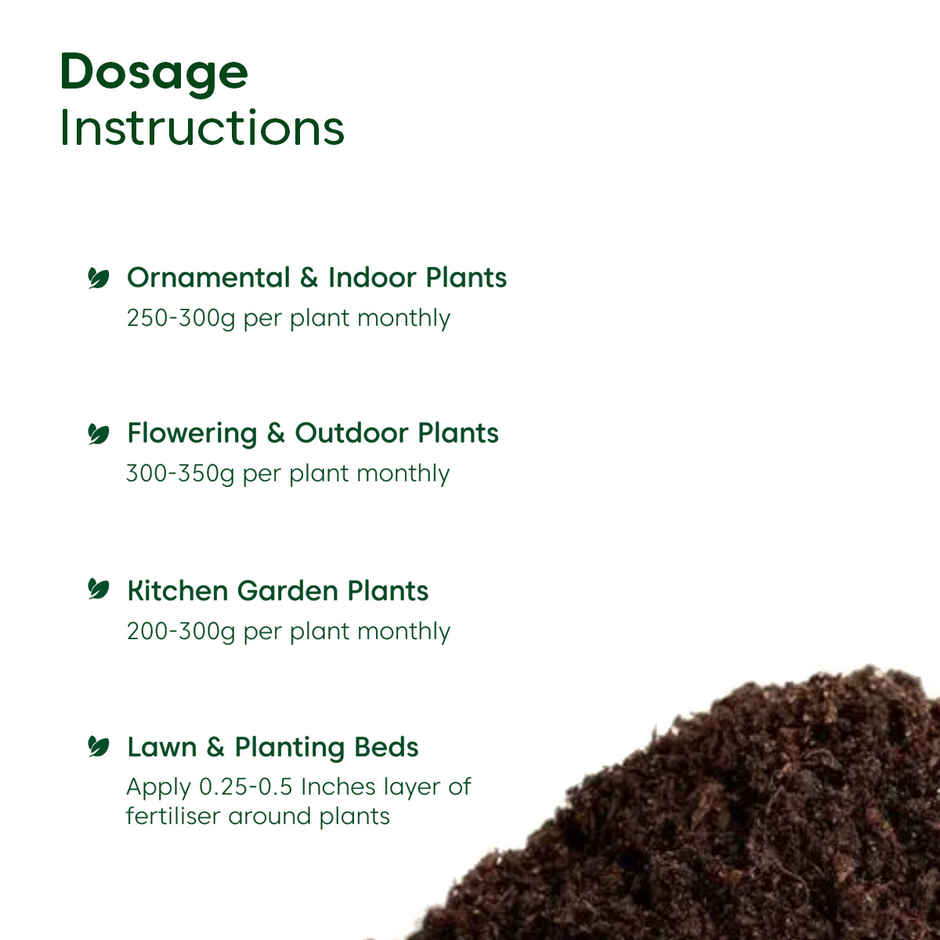 Dosage
Instructions

Ornamental & Indoor Plants
250-300g per plant monthly

Flowering & Outdoor Plants
300-350g per plant monthly

Kitchen Garden Plants
200-300g per plant monthly

Lawn & Planting Beds
Apply 0.25-0.5 Inches layer of fertiliser around plants